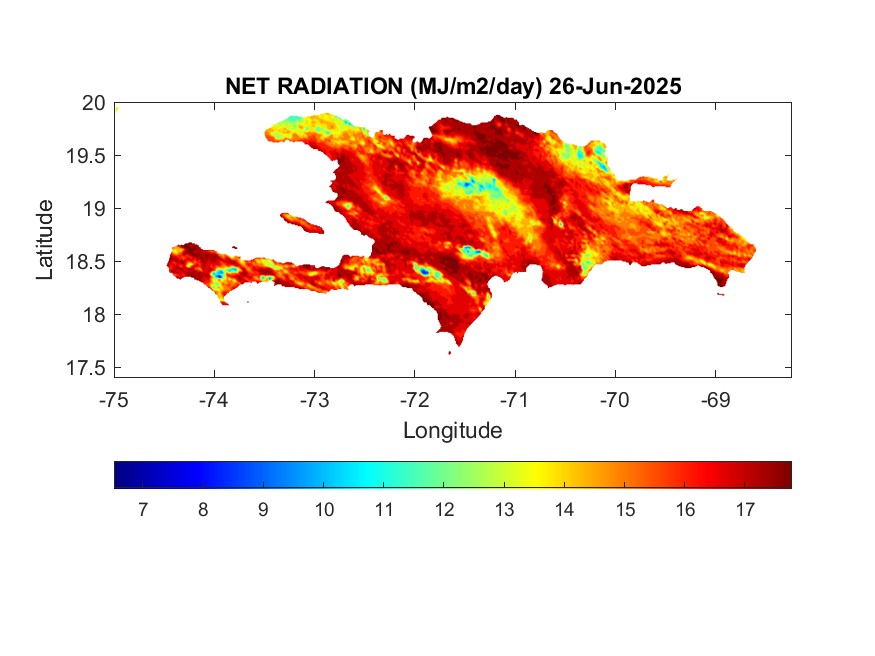 NET RADIATION (MJ/m2/day) 26-Jun-2025

Latitude

20
19.5
19
18.5
18
17.5

-75 -74 -73 -72 -71 -70 -69

Longitude

7 8 9 10 11 12 13 14 15 16 17